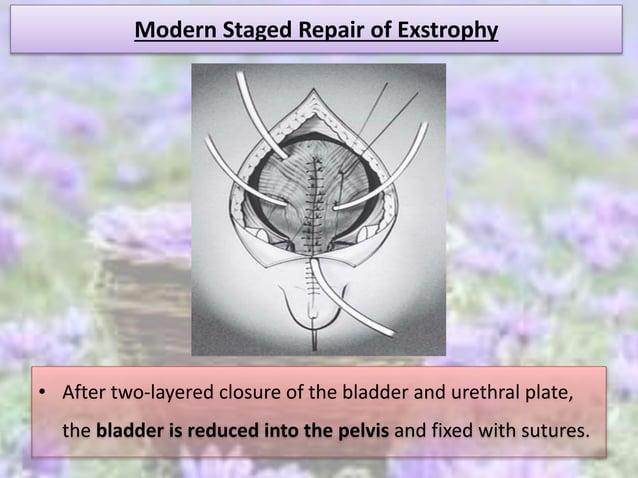 Modern Staged Repair of Exstrophy

• After two-layered closure of the bladder and urethral plate, the bladder is reduced into the pelvis and fixed with sutures.